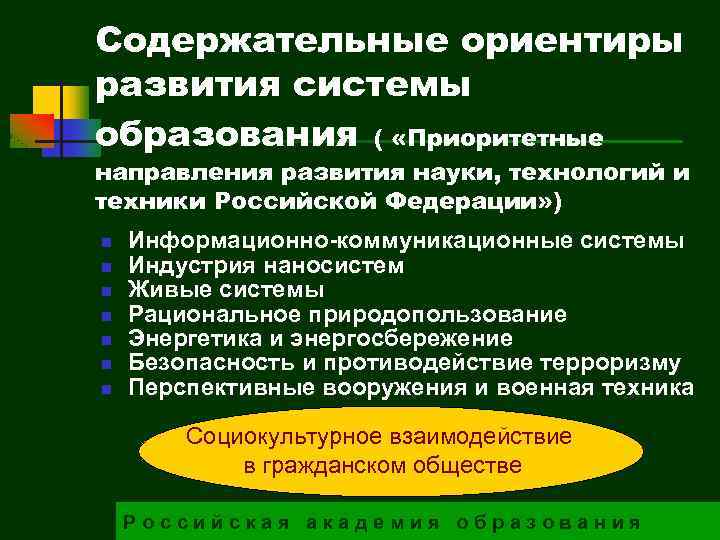 Содержательные ориентиры развития системы образования ( «Приоритетные направления развития науки, технологий и техники Российской Федерации»)

- Информационно-коммуникационные системы
- Индустрия наносистем
- Живые системы
- Рациональное природопользование
- Энергетика и энергосбережение
- Безопасность и противодействие терроризму
- Перспективные вооружения и военная техника

Социокультурное взаимодействие в гражданском обществе

Российская академия образования